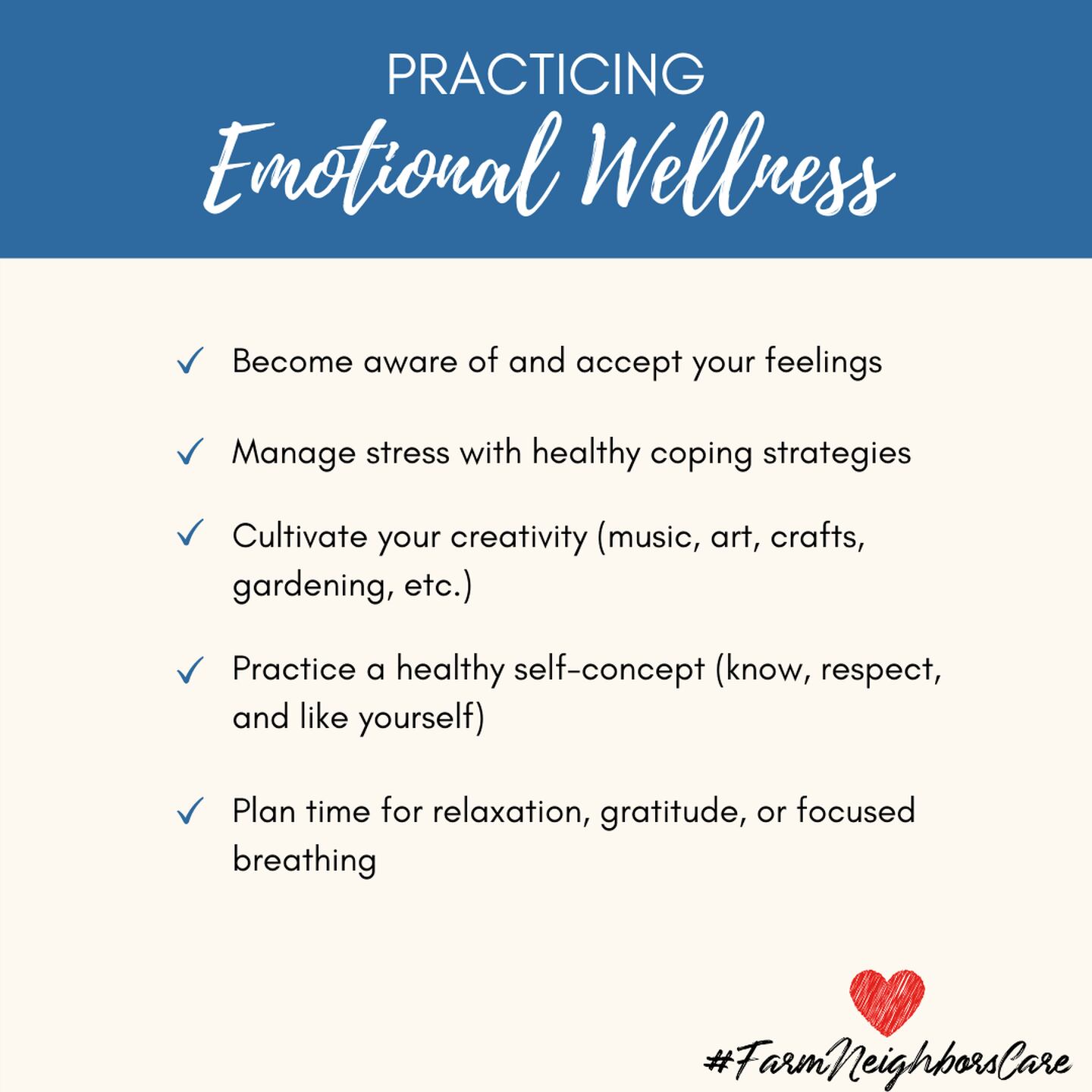 PRACTICING
Emotional Wellness

✓ Become aware of and accept your feelings

✓ Manage stress with healthy coping strategies

✓ Cultivate your creativity (music, art, crafts, gardening, etc.)

✓ Practice a healthy self-concept (know, respect, and like yourself)

✓ Plan time for relaxation, gratitude, or focused breathing

#FarmNeighborsCare